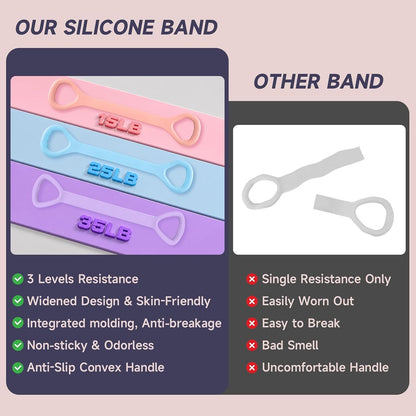 OUR SILICONE BAND

15LB

25LB

35LB

3 Levels Resistance
Widened Design & Skin-Friendly
Integrated molding, Anti-breakage
Non-sticky & Odorless
Anti-Slip Convex Handle

OTHER BAND

Single Resistance Only
Easily Worn Out
Easy to Break
Bad Smell
Uncomfortable Handle